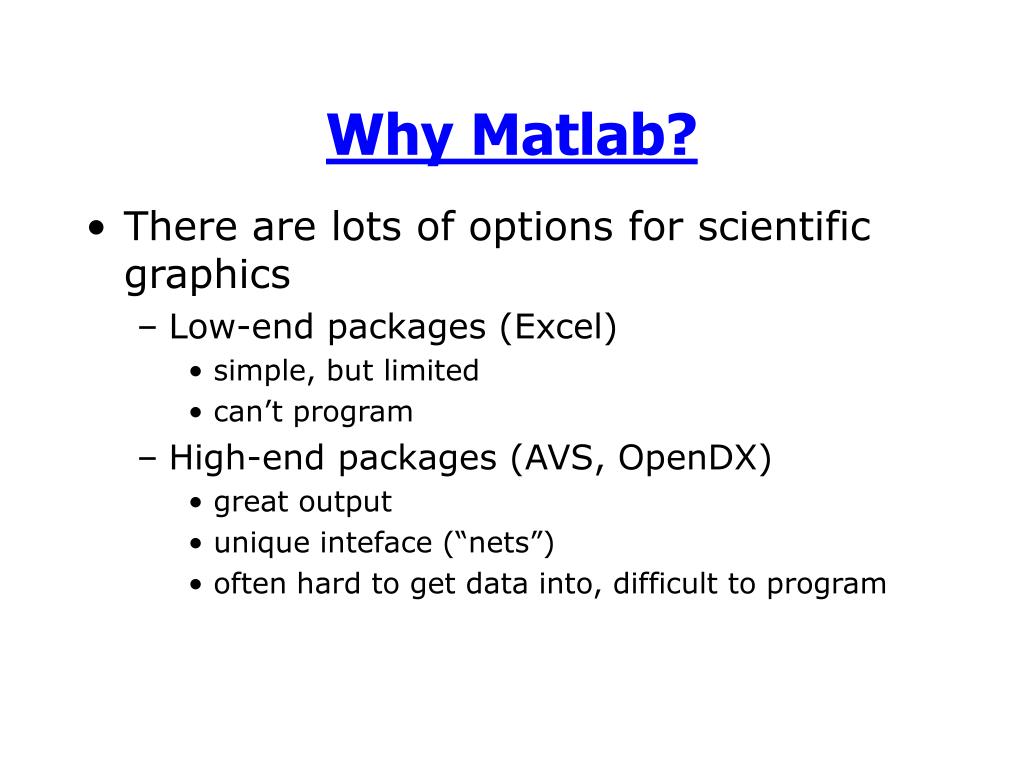 Why Matlab?

• There are lots of options for scientific graphics
 – Low-end packages (Excel)
  • simple, but limited
  • can’t program
 – High-end packages (AVS, OpenDX)
  • great output
  • unique inteface (“nets”)
  • often hard to get data into, difficult to program